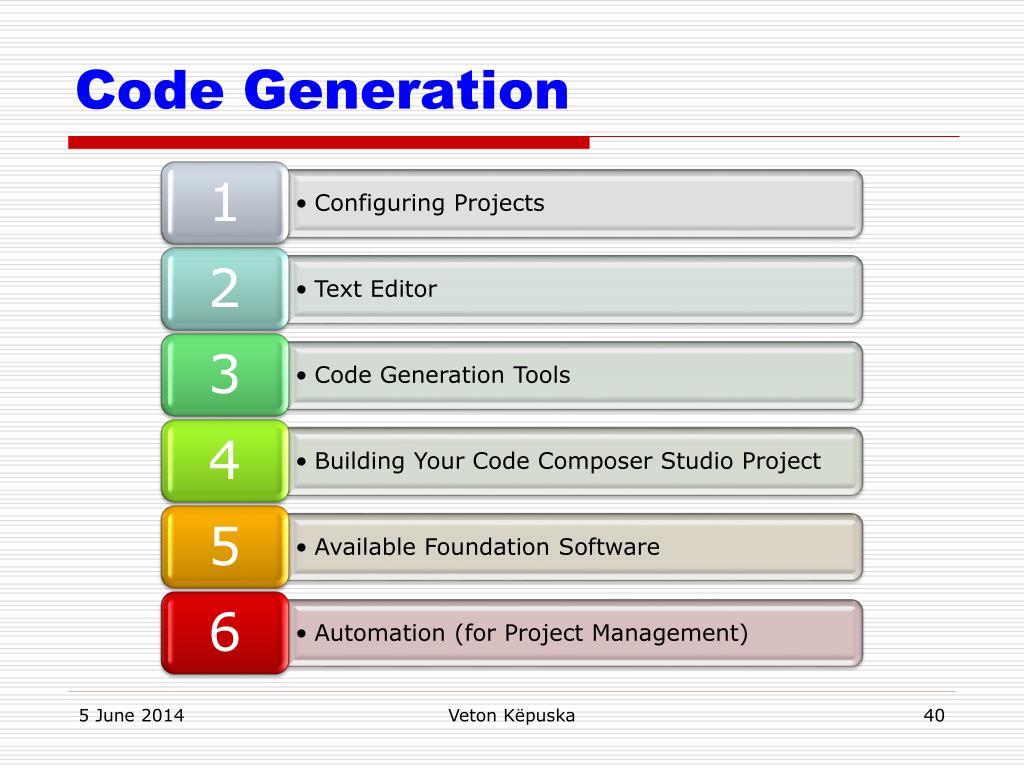 Code Generation

1
• Configuring Projects

2
• Text Editor

3
• Code Generation Tools

4
• Building Your Code Composer Studio Project

5
• Available Foundation Software

6
• Automation (for Project Management)

5 June 2014
Veton Këpuska
40